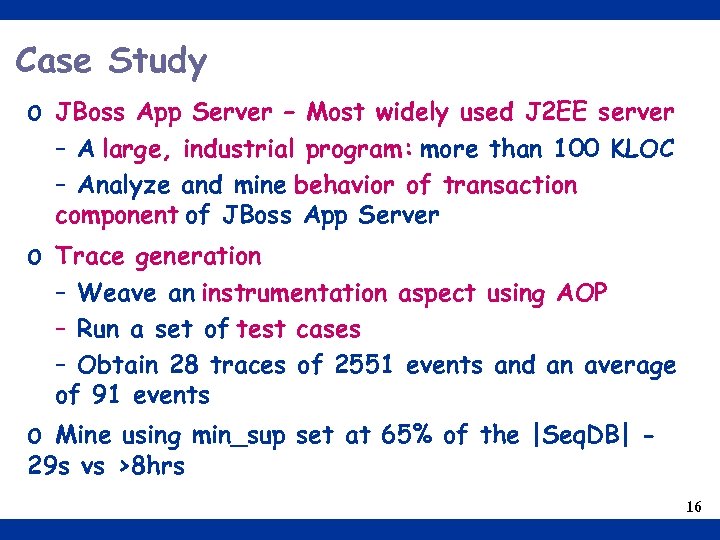 Case Study

o JBoss App Server – Most widely used J2EE server

– A large, industrial program: more than 100 KLOC

– Analyze and mine behavior of transaction component of JBoss App Server

o Trace generation

– Weave an instrumentation aspect using AOP

– Run a set of test cases

– Obtain 28 traces of 2551 events and an average of 91 events

o Mine using min_sup set at 65% of the |SeqDB| - 29s vs >8hrs

16